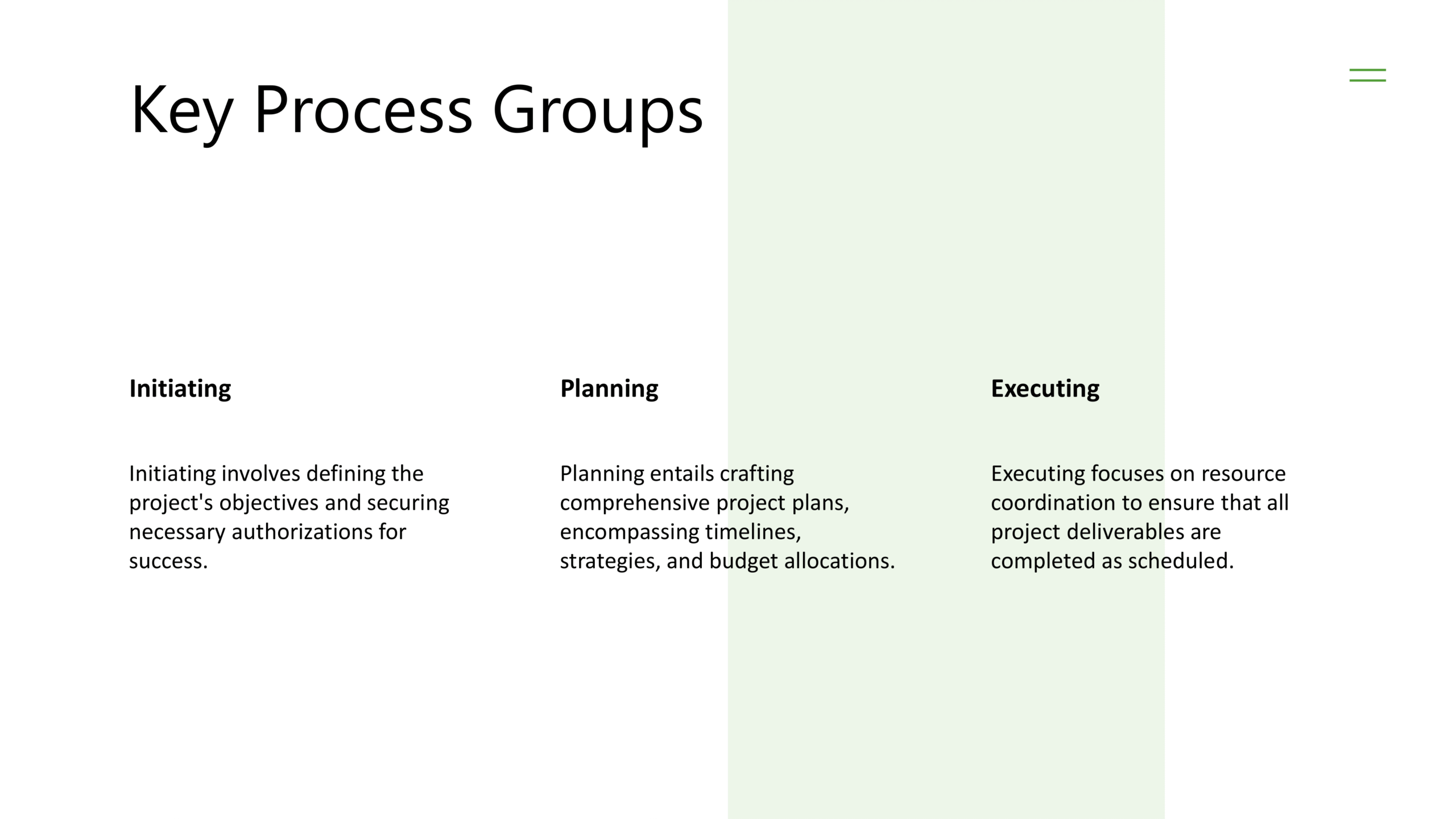 Key Process Groups

Initiating

Initiating involves defining the project's objectives and securing necessary authorizations for success.

Planning

Planning entails crafting comprehensive project plans, encompassing timelines, strategies, and budget allocations.

Executing

Executing focuses on resource coordination to ensure that all project deliverables are completed as scheduled.